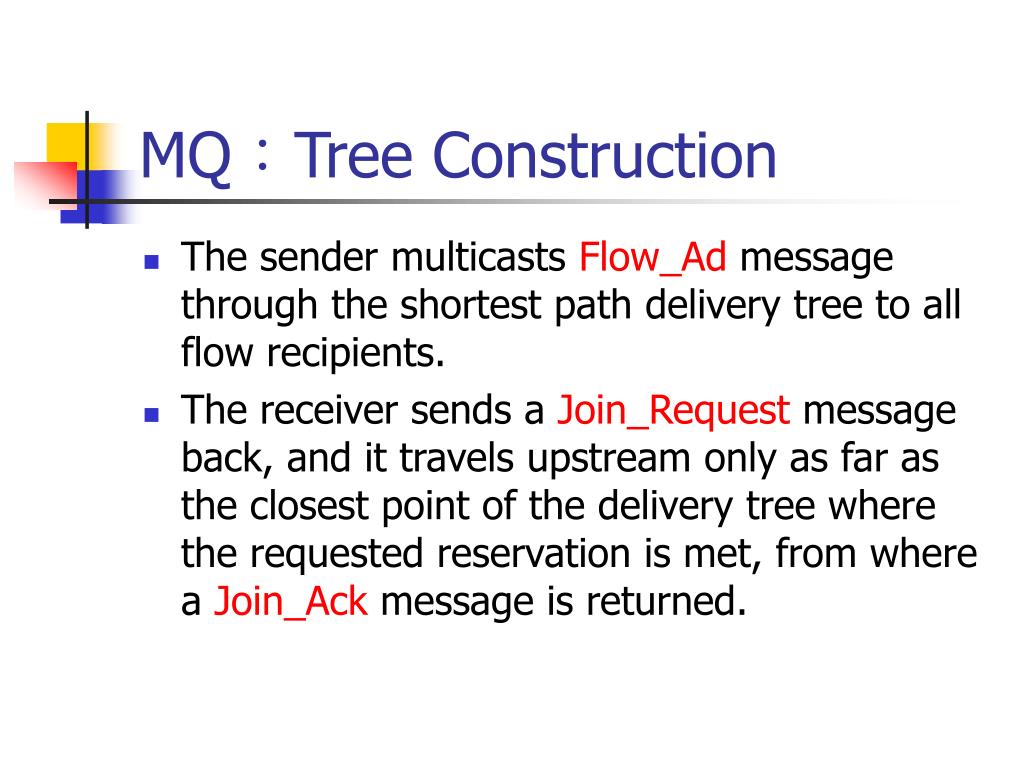 MQ：Tree Construction

- The sender multicasts Flow_Ad message through the shortest path delivery tree to all flow recipients.
- The receiver sends a Join_Request message back, and it travels upstream only as far as the closest point of the delivery tree where the requested reservation is met, from where a Join_Ack message is returned.